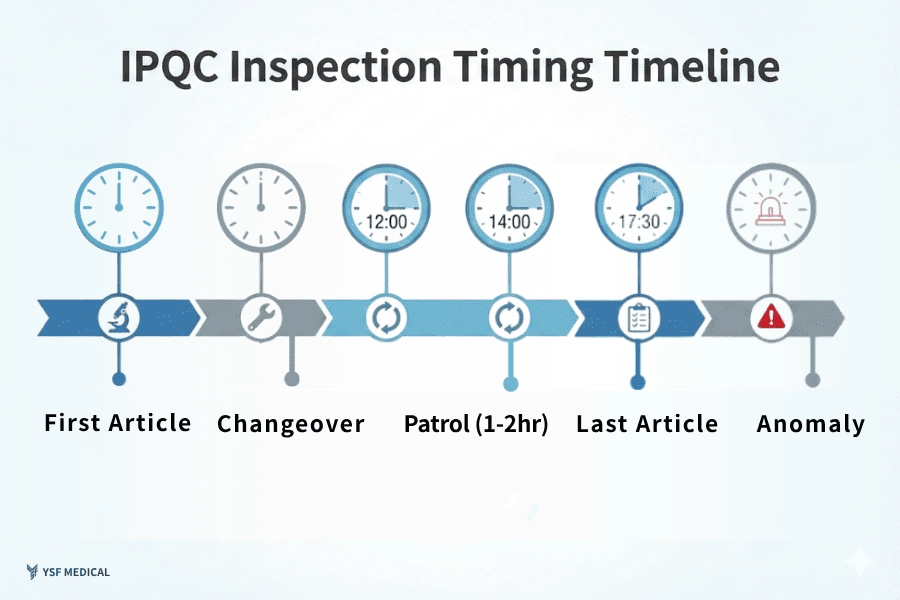 IPQC Inspection Timing Timeline

12:00

14:00

17:30

First Article

Changeover

Patrol (1-2hr)

Last Article

Anomaly

YSF MEDICAL